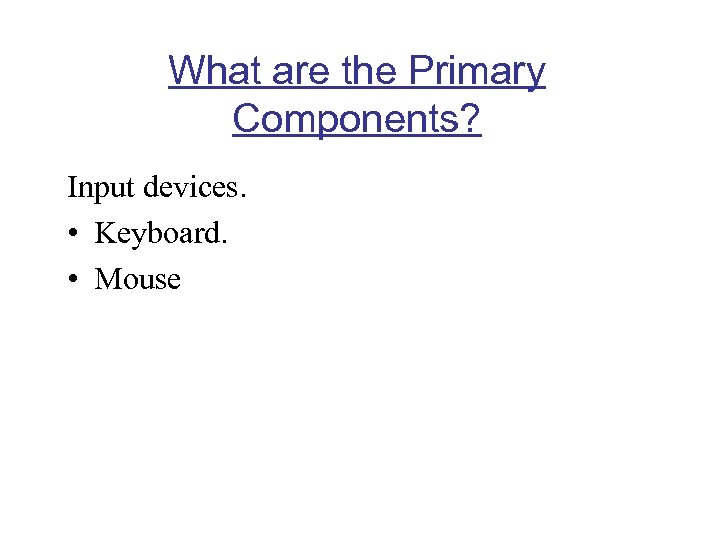 What are the Primary Components?

Input devices.

• Keyboard.
• Mouse